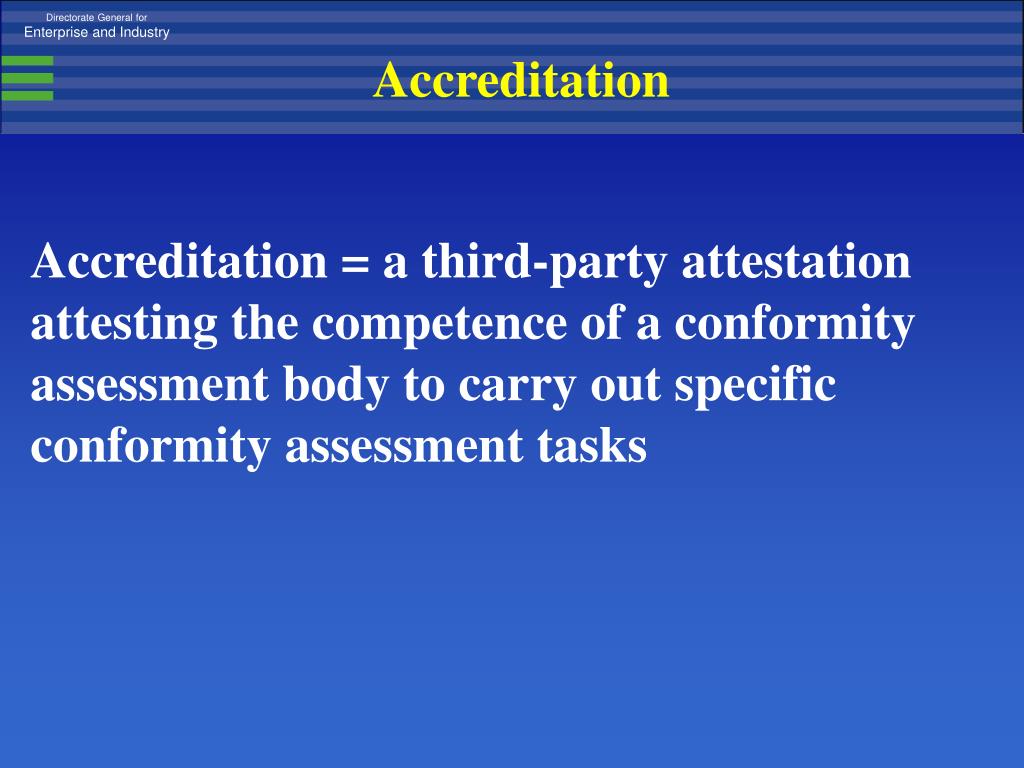 Directorate General for
Enterprise and Industry

Accreditation

Accreditation = a third-party attestation attesting the competence of a conformity assessment body to carry out specific conformity assessment tasks